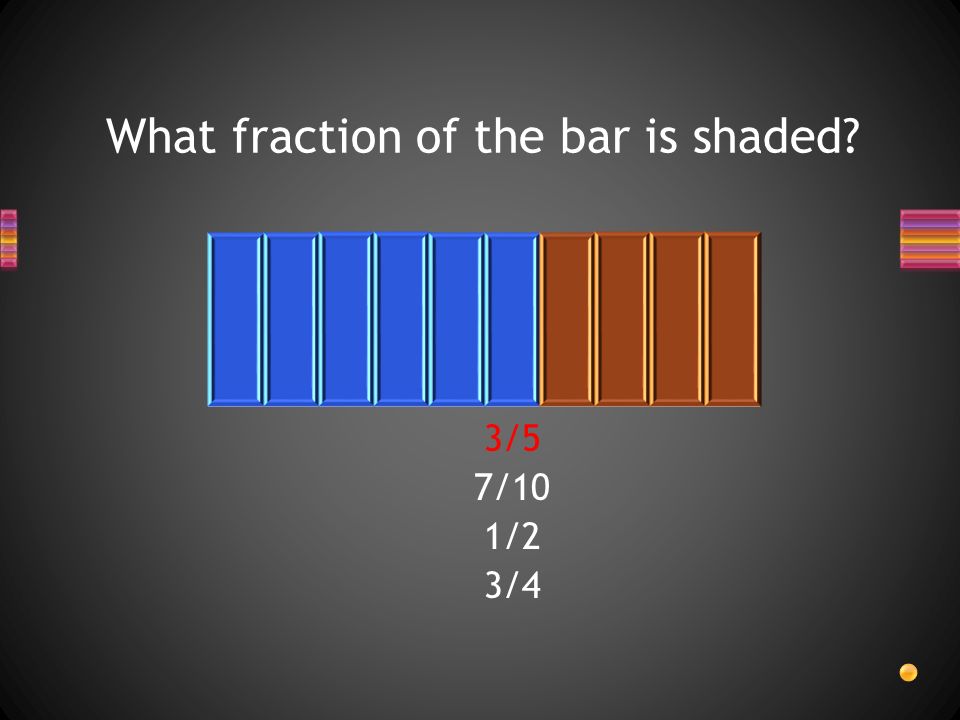 What fraction of the bar is shaded?

3/5
7/10
1/2
3/4